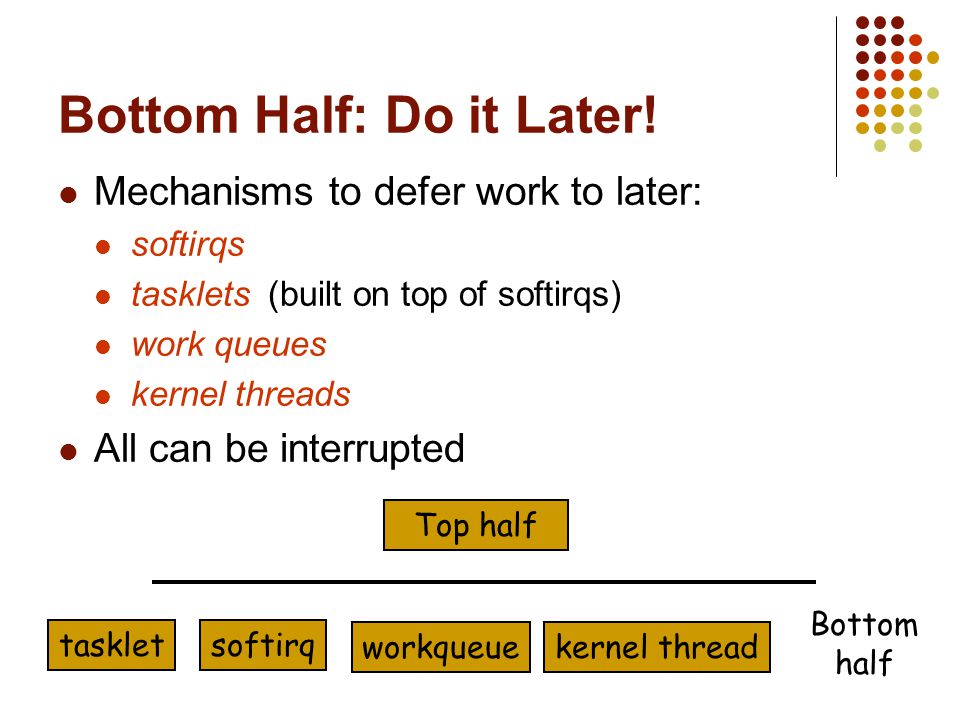 Bottom Half: Do it Later!

- Mechanisms to defer work to later:
  - softirqs
  - tasklets (built on top of softirqs)
  - work queues
  - kernel threads
- All can be interrupted

Top half

tasklet softirq workqueue kernel thread

Bottom half